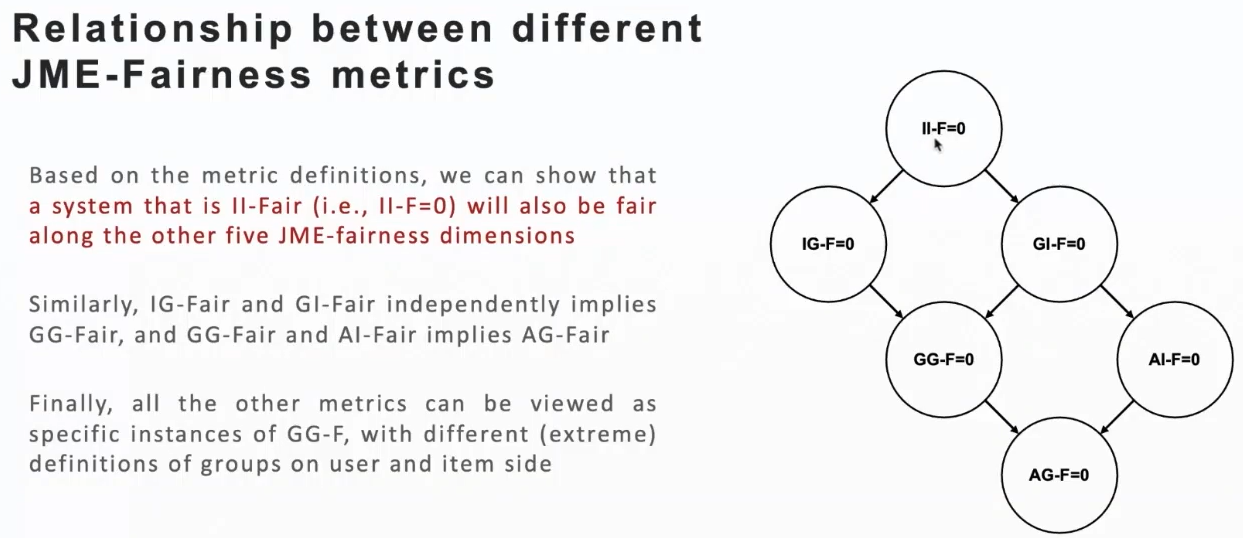 Relationship between different JME-Fairness metrics

Based on the metric definitions, we can show that a system that is II-Fair (i.e., II-F=0) will also be fair along the other five JME-fairness dimensions

Similarly, IG-Fair and GI-Fair independently implies GG-Fair, and GG-Fair and AI-Fair implies AG-Fair

Finally, all the other metrics can be viewed as specific instances of GG-F, with different (extreme) definitions of groups on user and item side

II-F=0

IG-F=0

GI-F=0

GG-F=0

AI-F=0

AG-F=0